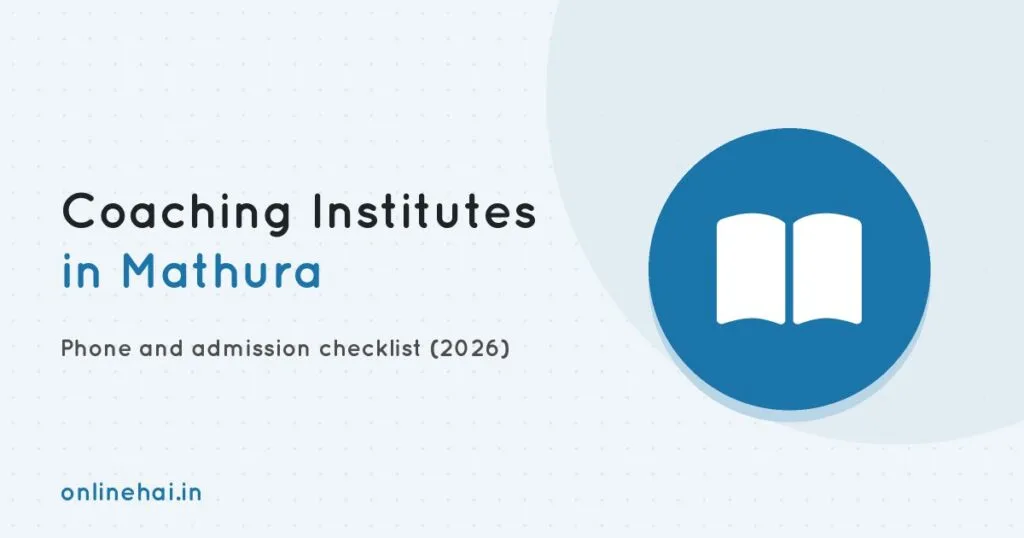 Coaching Institutes
in Mathura

Phone and admission checklist (2026)

onlinehai.in